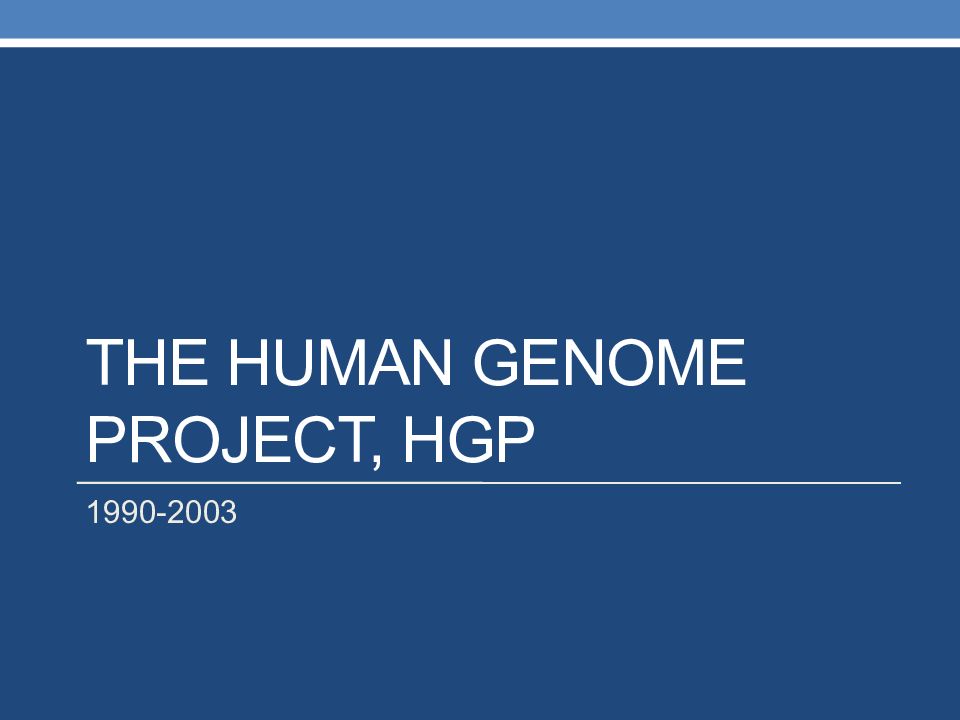 THE HUMAN GENOME PROJECT, HGP

1990-2003